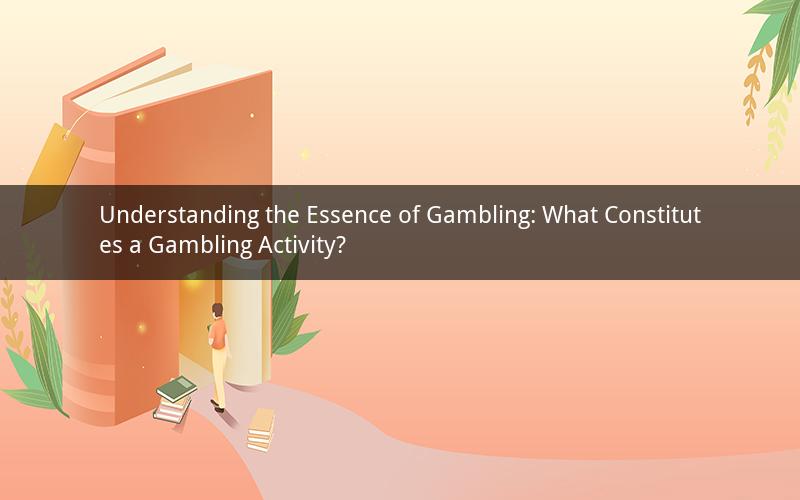 Understanding the Essence of Gambling: What Constitutes a Gambling Activity?